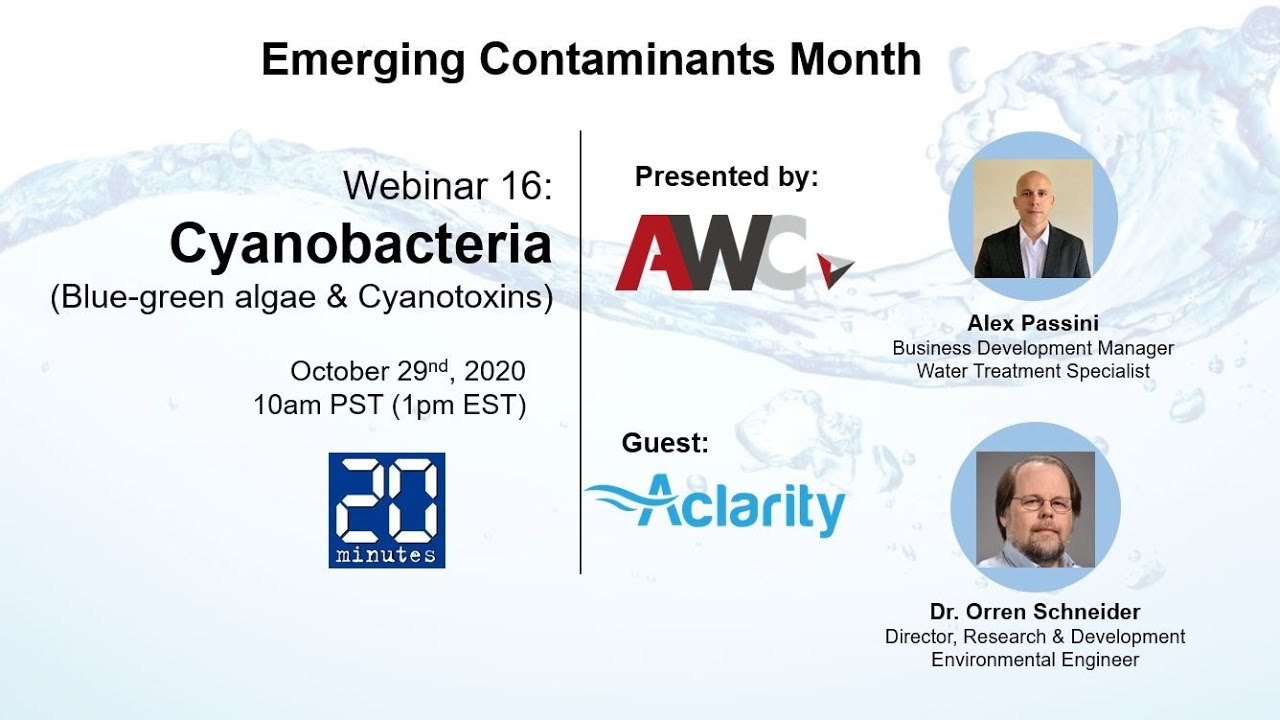 Emerging Contaminants Month

Webinar 16:
Cyanobacteria
(Blue-green algae & Cyanotoxins)

October 29$^{nd}$, 2020
10am PST (1pm EST)

20
minutes

Presented by:

AWC

Alex Passini
Business Development Manager
Water Treatment Specialist

Guest:

Aclarity

Dr. Orren Schneider
Director, Research & Development
Environmental Engineer